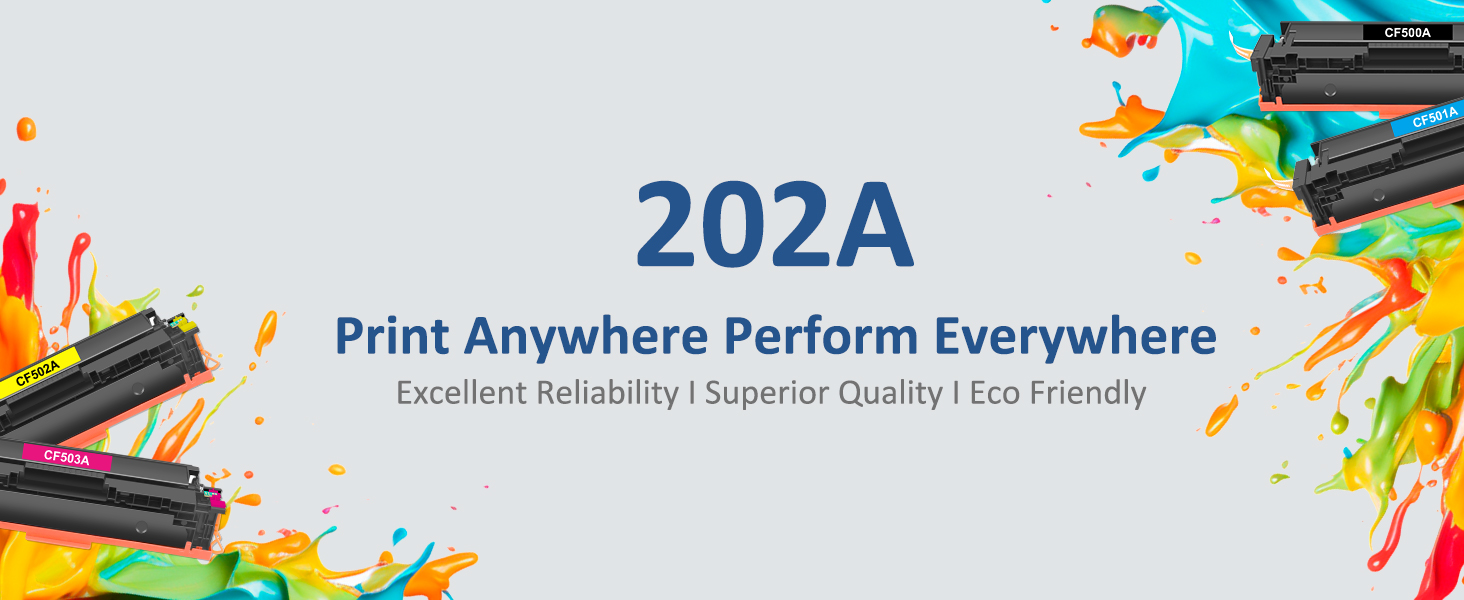 CF500A

CF501A

202A

Print Anywhere Perform Everywhere

Excellent Reliability I Superior Quality I Eco Friendly

CF502A

CF503A